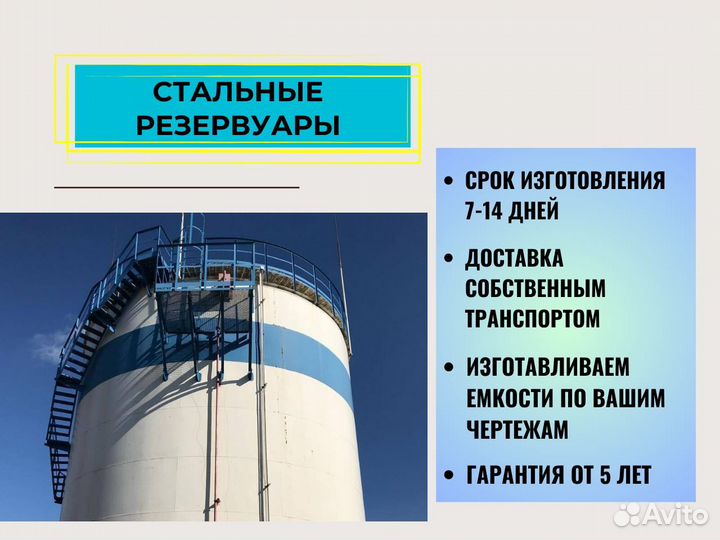 СТАЛЬНЫЕ РЕЗЕРВУАРЫ

• СРОК ИЗГОТОВЛЕНИЯ 7-14 ДНЕЙ

• ДОСТАВКА СОБСТВЕННЫМ ТРАНСПОРТОМ

• ИЗГОТАВЛИВАЕМ ЕМКОСТИ ПО ВАШИМ ЧЕРТЕЖАМ

• ГАРАНТИЯ ОТ 5 ЛЕТ

Avito